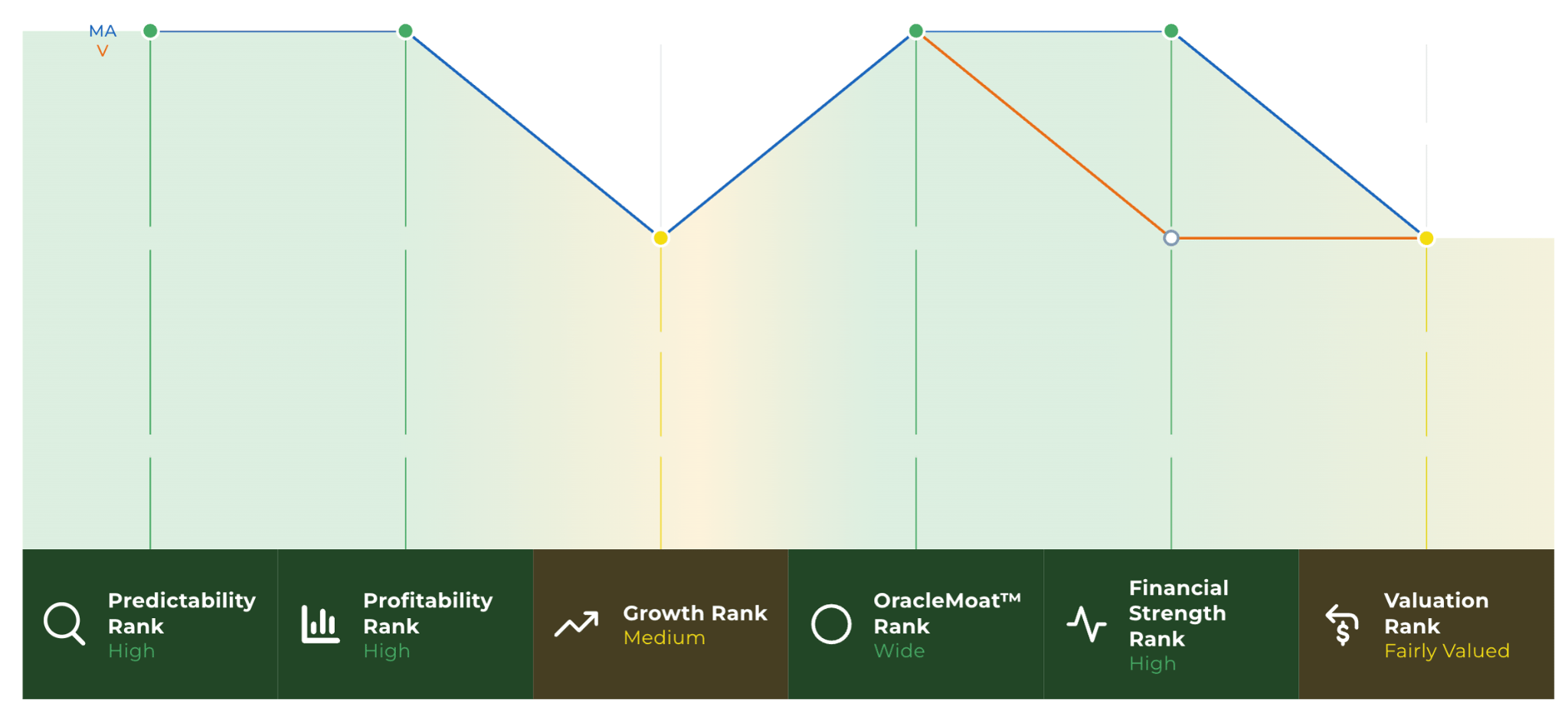 MA
V

Predictability Rank
High

Profitability Rank
High

Growth Rank
Medium

OracleMoat™ Rank
Wide

Financial Strength Rank
High

Valuation Rank
Fairly Valued